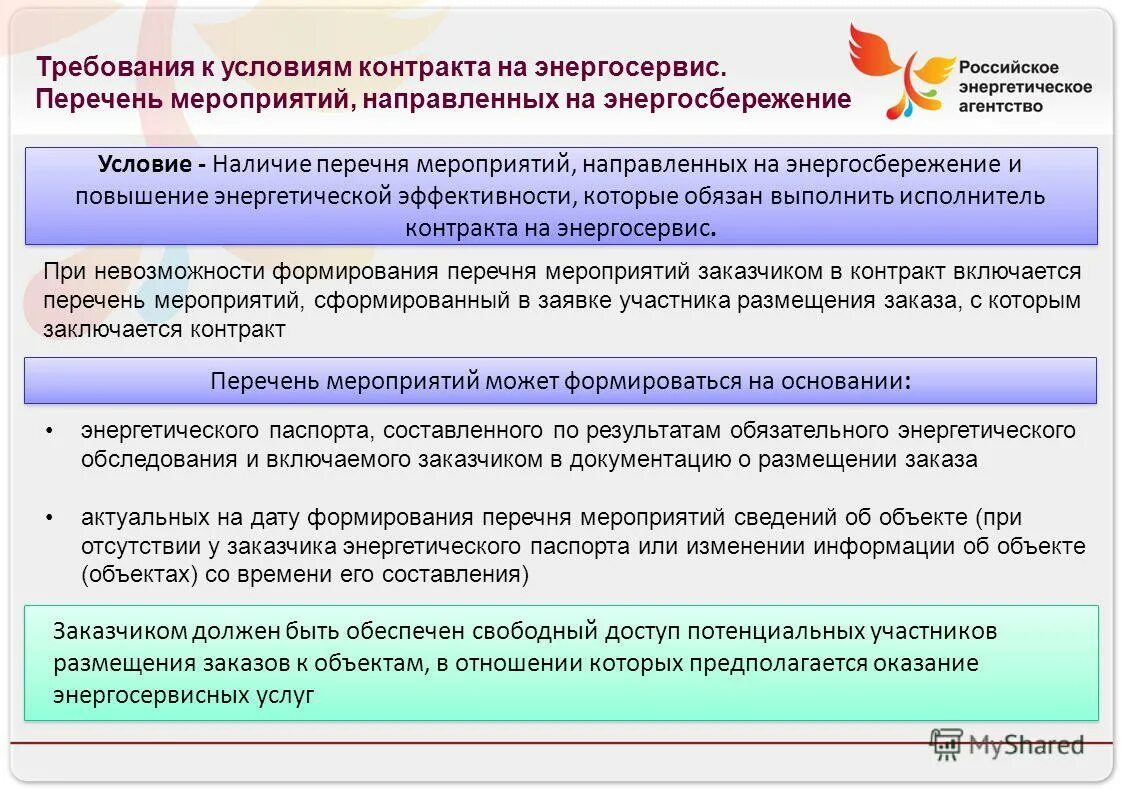 Требования к условиям контракта на энергосервис.
Перечень мероприятий, направленных на энергосбережение

Российское энергетическое агентство

Условие - Наличие перечня мероприятий, направленных на энергосбережение и повышение энергетической эффективности, которые обязан выполнить исполнитель контракта на энергосервис.

При невозможности формирования перечня мероприятий заказчиком в контракт включается перечень мероприятий, сформированный в заявке участника размещения заказа, с которым заключается контракт

Перечень мероприятий может формироваться на основании:

• энергетического паспорта, составленного по результатам обязательного энергетического обследования и включаемого заказчиком в документацию о размещении заказа

• актуальных на дату формирования перечня мероприятий сведений об объекте (при отсутствии у заказчика энергетического паспорта или изменении информации об объекте (объектах) со времени его составления)

Заказчиком должен быть обеспечен свободный доступ потенциальных участников размещения заказов к объектам, в отношении которых предполагается оказание энергосервисных услуг

MyShared